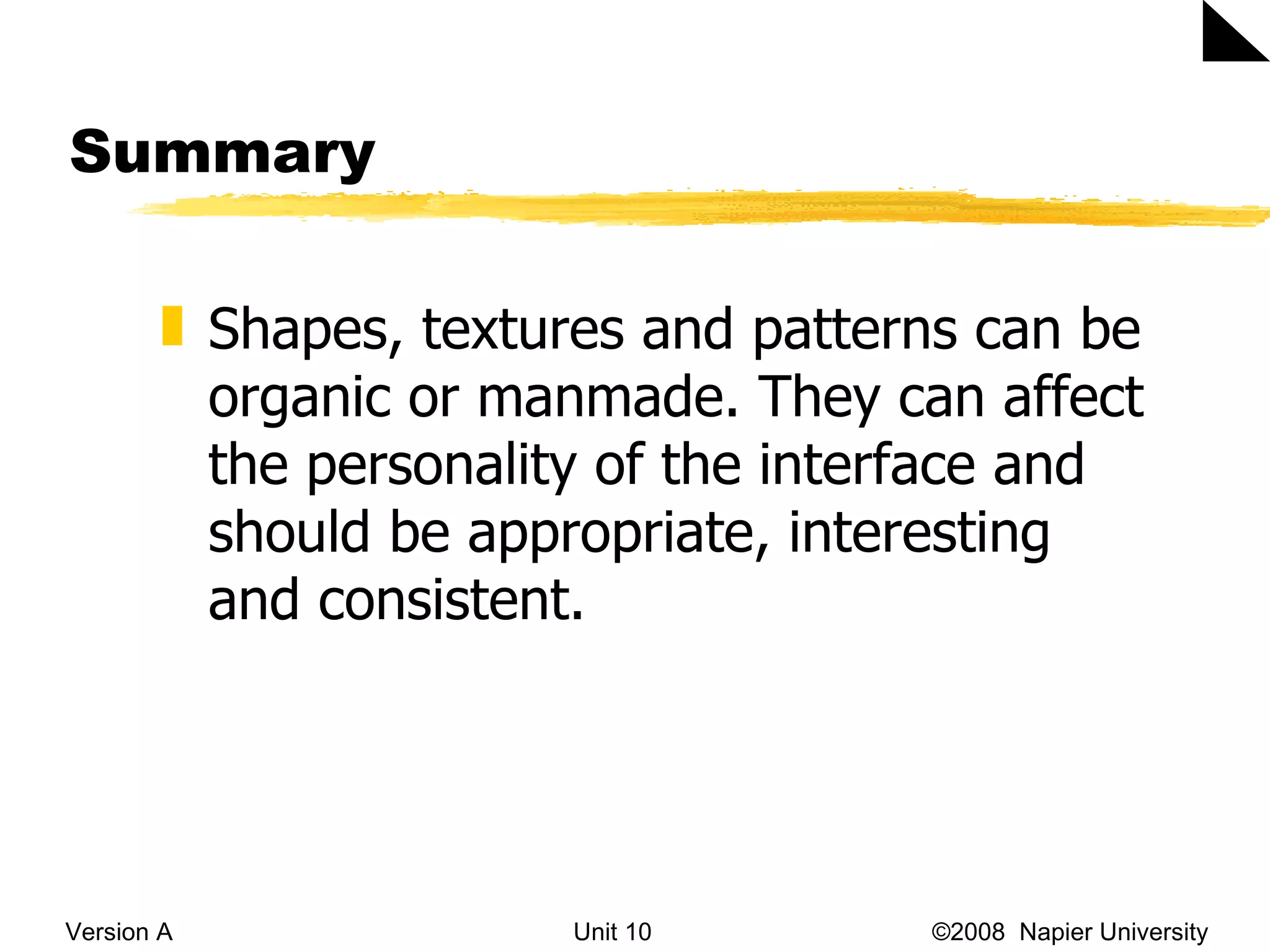 Summary

Shapes, textures and patterns can be organic or manmade. They can affect the personality of the interface and should be appropriate, interesting and consistent.

Version A

Unit 10

©2008 Napier University